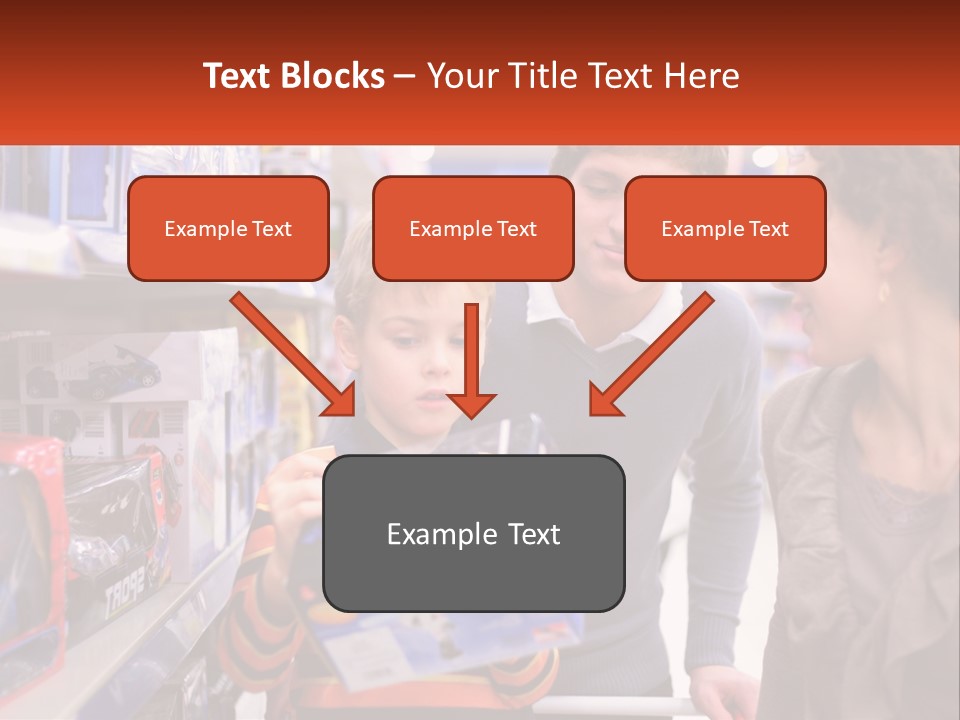 Text Blocks – Your Title Text Here

Example Text

Example Text

Example Text

Example Text